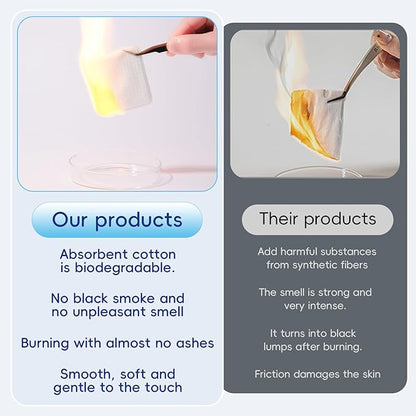 Our products

Absorbent cotton is biodegradable.

No black smoke and no unpleasant smell

Burning with almost no ashes

Smooth, soft and gentle to the touch

Their products

Add harmful substances from synthetic fibers

The smell is strong and very intense.

It turns into black lumps after burning.

Friction damages the skin